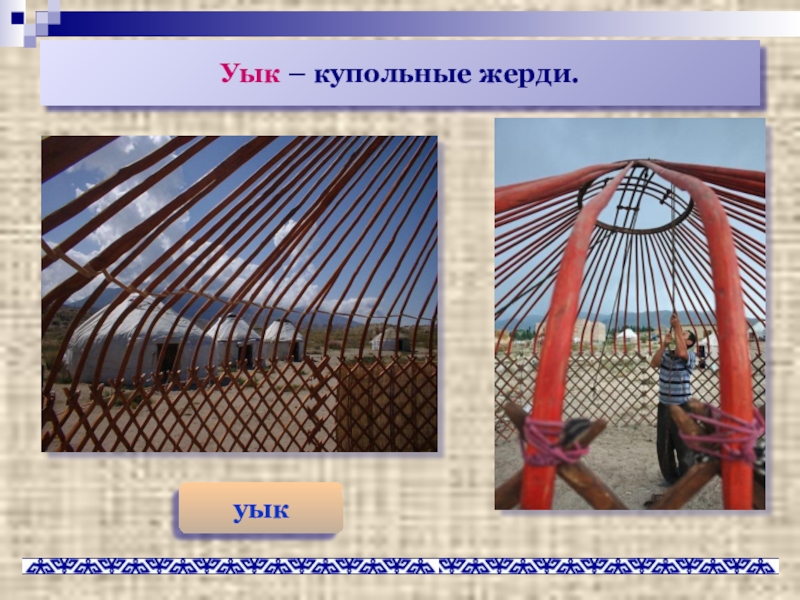 Уык – купольные жерди.

уык